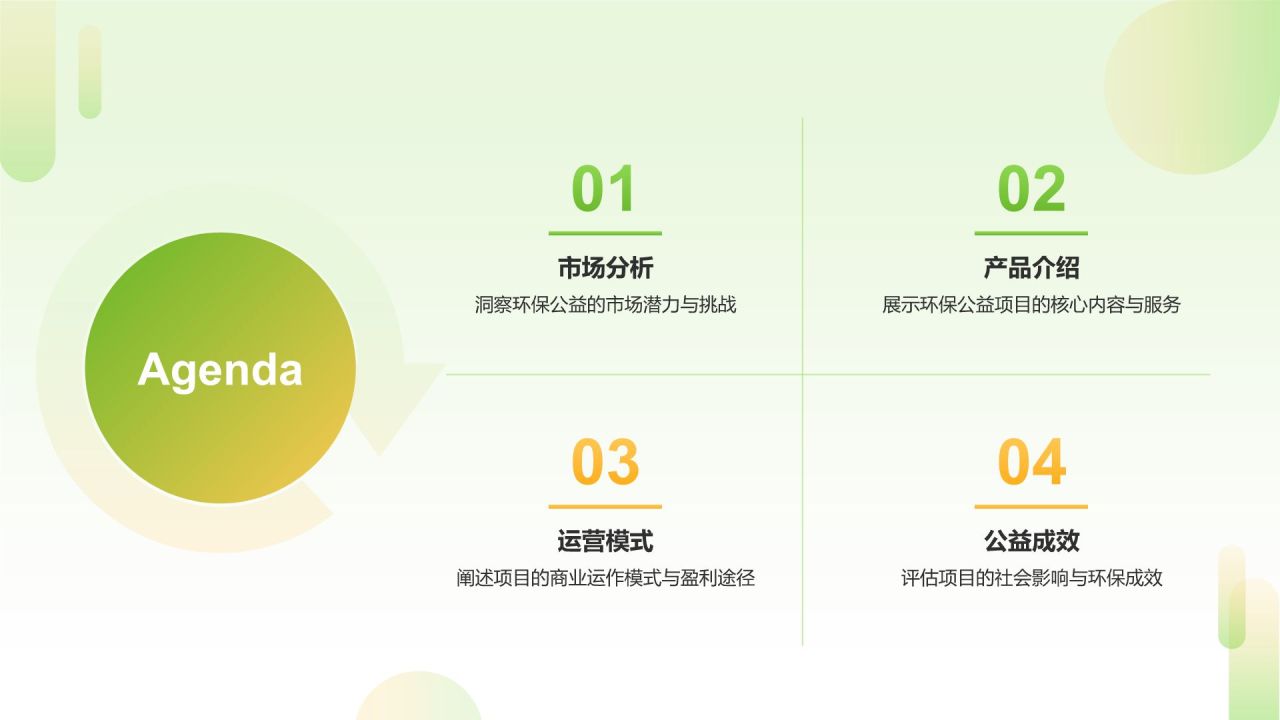 Agenda

01
市场分析
洞察环保公益的市场潜力与挑战

02
产品介绍
展示环保公益项目的核心内容与服务

03
运营模式
阐述项目的商业运作模式与盈利途径

04
公益成效
评估项目的社会影响与环保成效